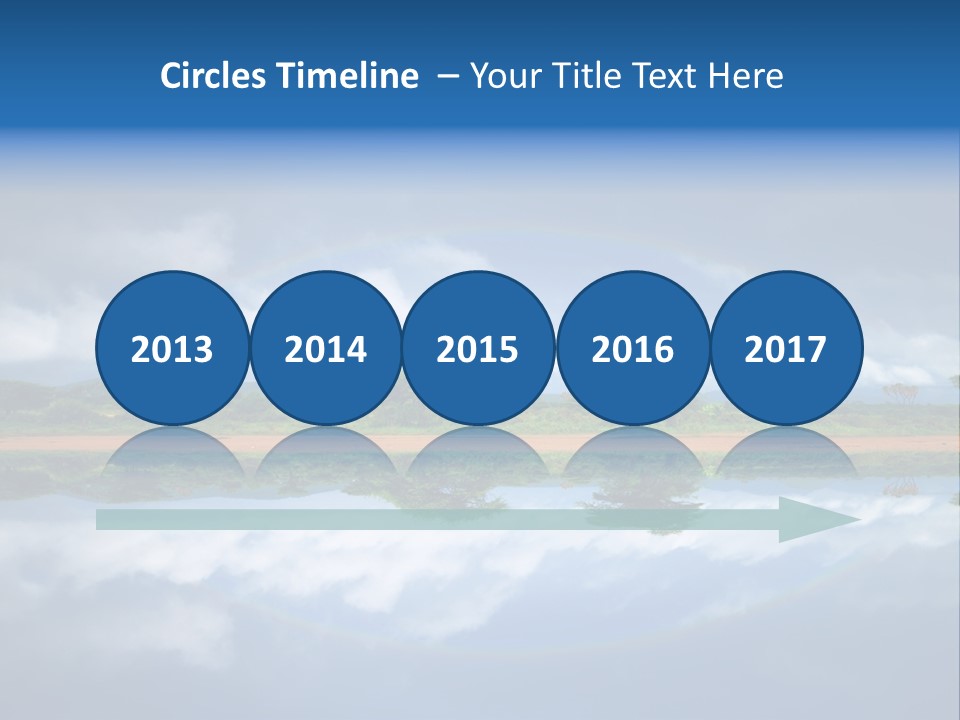 Circles Timeline – Your Title Text Here

2013

2014

2015

2016

2017